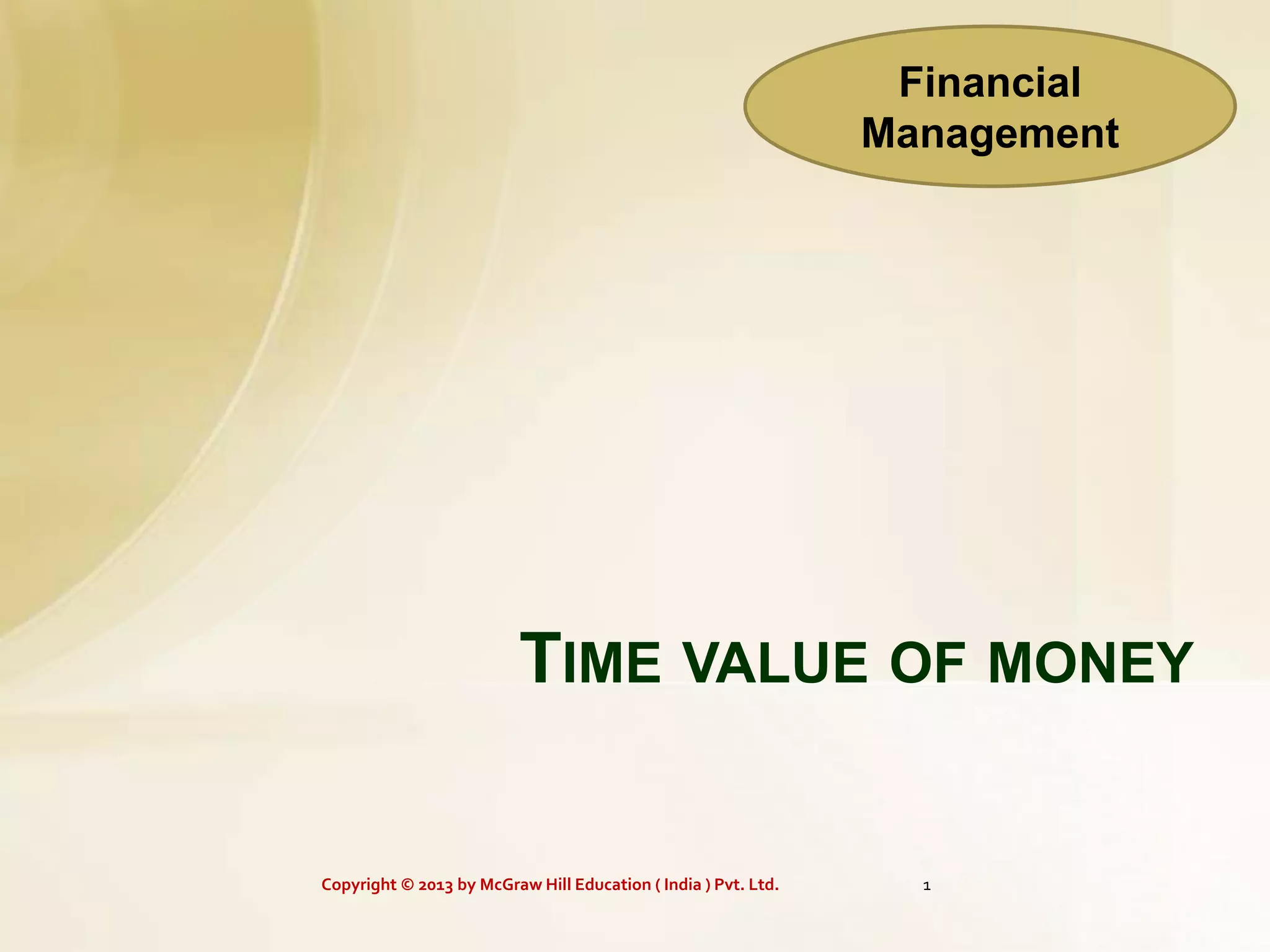 Financial Management

TIME VALUE OF MONEY

Copyright © 2013 by McGraw Hill Education ( India ) Pvt. Ltd.

1